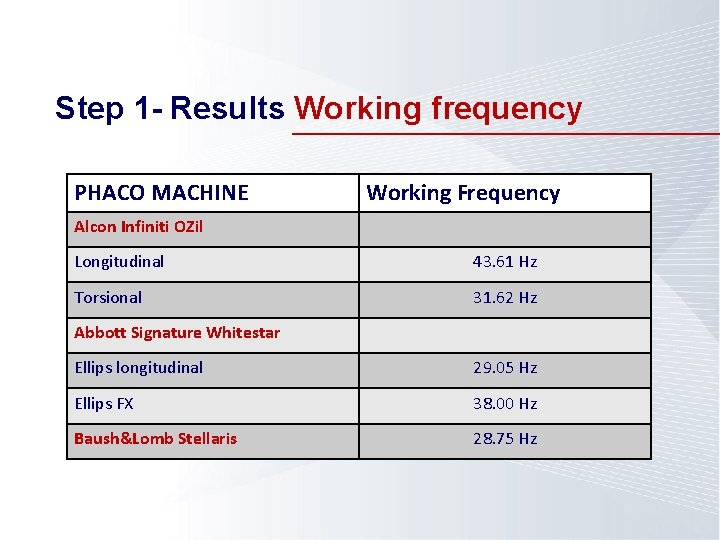 Step 1- Results Working frequency

| PHACO MACHINE | Working Frequency |
|---|---|
| Alcon Infiniti OZil | |
| Longitudinal | 43.61 Hz |
| Torsional | 31.62 Hz |
| Abbott Signature Whitestar | |
| Ellips longitudinal | 29.05 Hz |
| Ellips FX | 38.00 Hz |
| Baush&Lomb Stellaris | 28.75 Hz |